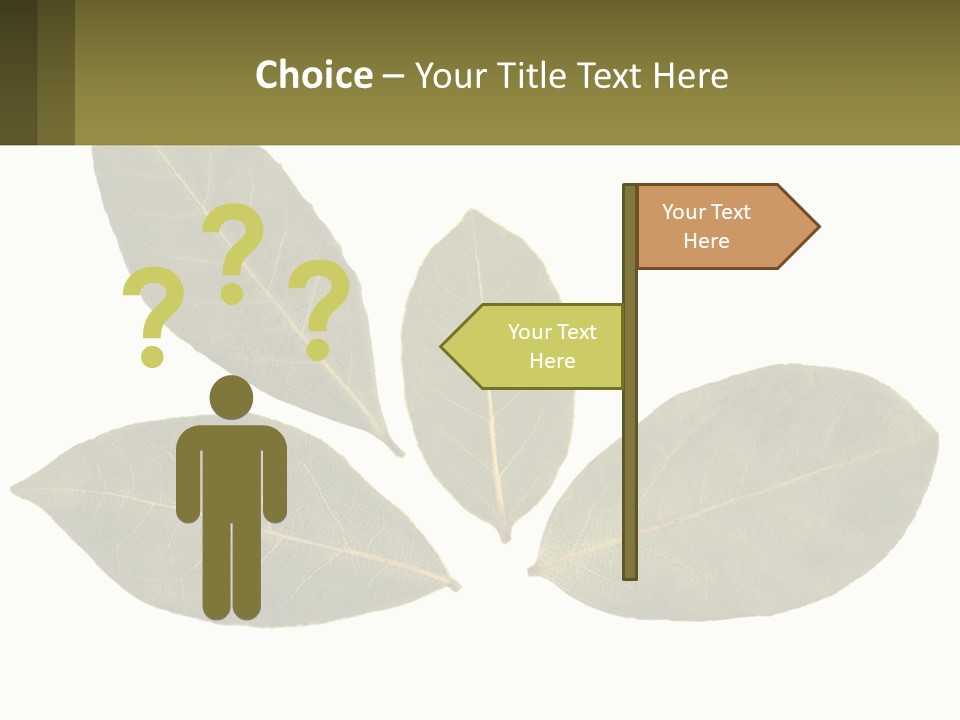 Choice – Your Title Text Here

? ? ?

Your Text Here

Your Text Here